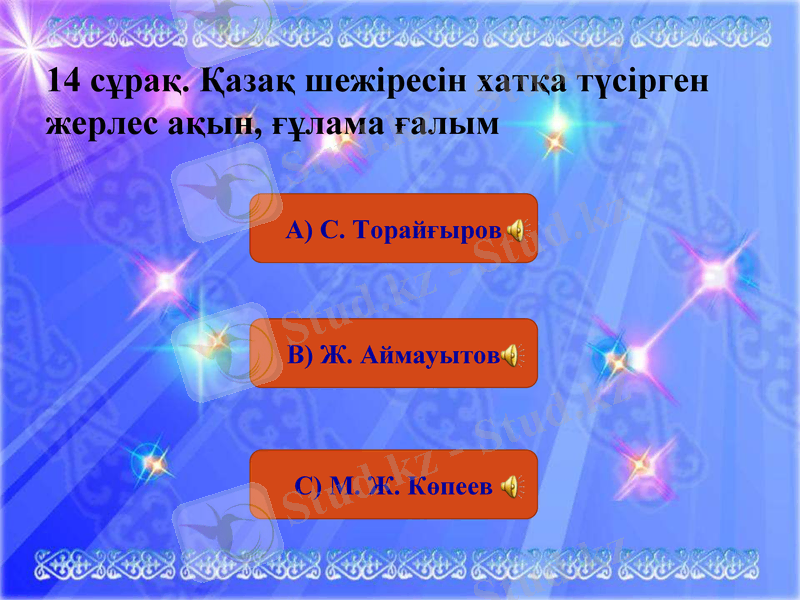 14 сұрақ. Қазақ шежіресін хатқа түсірген жерлес ақын, ғұлама ғалым

А) С. Торайғыров

В) Ж. Аймауытов

С) М. Ж. Көпеев

Stud.kz - Stud.kz